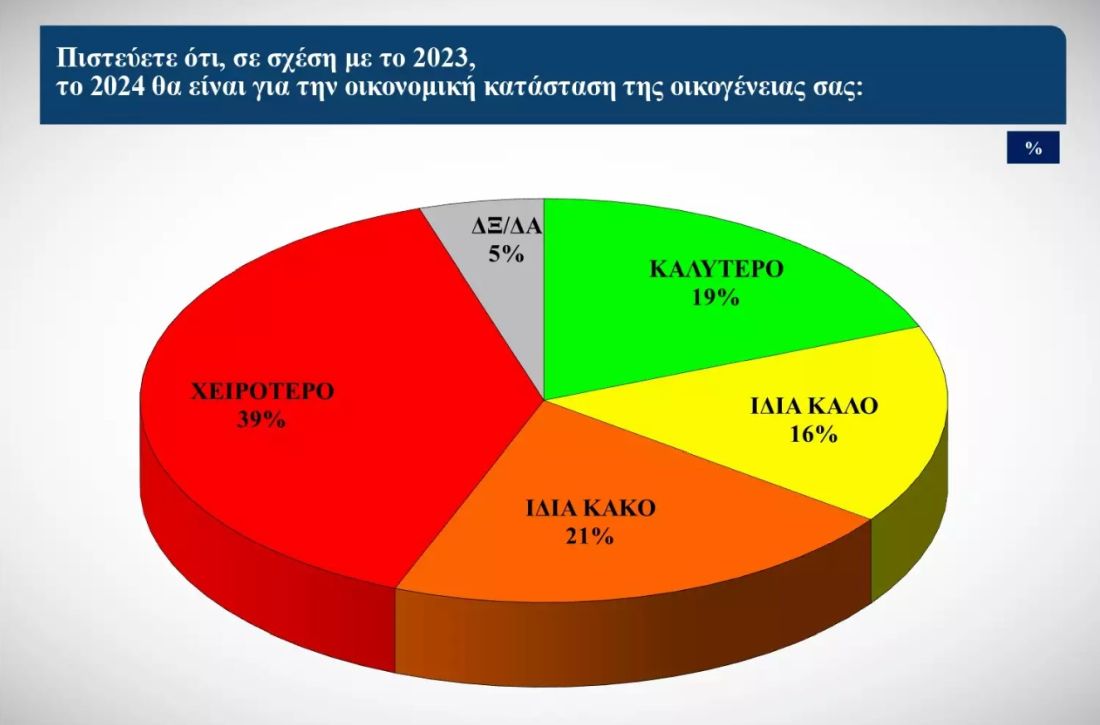 Πιστεύετε ότι, σε σχέση με το 2023, το 2024 θα είναι για την οικονομική κατάσταση της οικογένειας σας:

%

ΔΞ/ΔΑ
5%

ΚΑΛΥΤΕΡΟ
19%

ΙΔΙΑ ΚΑΛΟ
16%

ΙΔΙΑ ΚΑΚΟ
21%

ΧΕΙΡΟΤΕΡΟ
39%